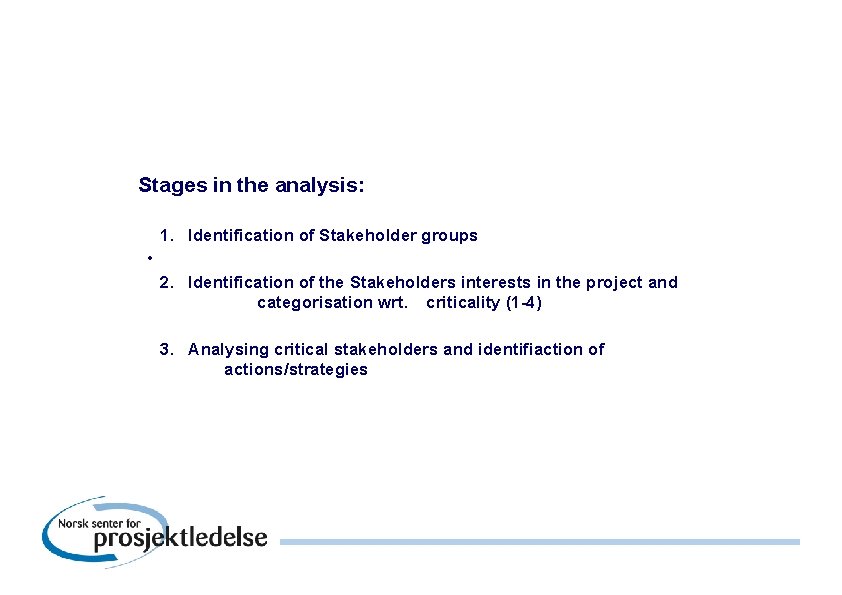 Stages in the analysis:

1. Identification of Stakeholder groups

•

2. Identification of the Stakeholders interests in the project and categorisation wrt. criticality (1-4)

3. Analysing critical stakeholders and identifiaction of actions/strategies

Norsk senter for prosjektledelse